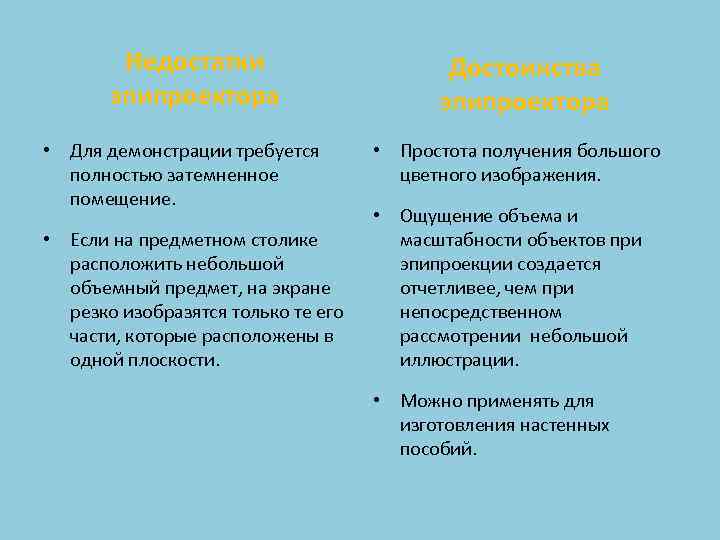 Недостатки эпипроектора

• Для демонстрации требуется полностью затемненное помещение.

• Если на предметном столике расположить небольшой объемный предмет, на экране резко изобразятся только те его части, которые расположены в одной плоскости.

Достоинства эпипроектора

• Простота получения большого цветного изображения.

• Ощущение объема и масштабности объектов при эпипроекции создается отчетливее, чем при непосредственном рассмотрении небольшой иллюстрации.

• Можно применять для изготовления настенных пособий.